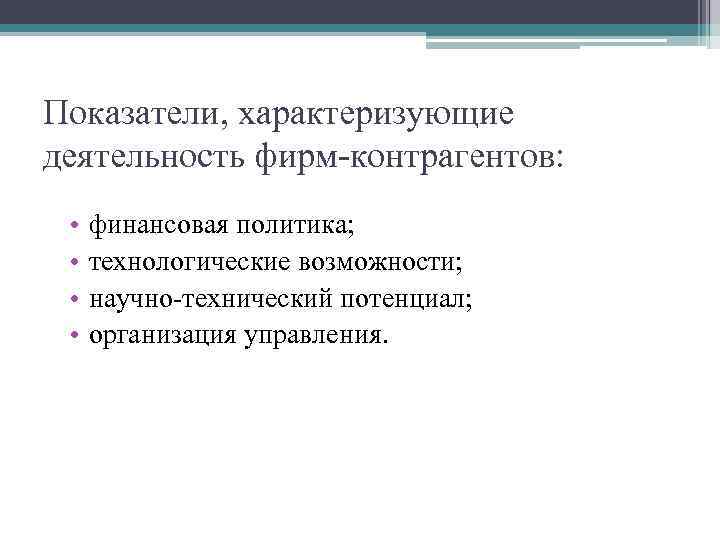 Показатели, характеризующие деятельность фирм-контрагентов:

• финансовая политика;
• технологические возможности;
• научно-технический потенциал;
• организация управления.